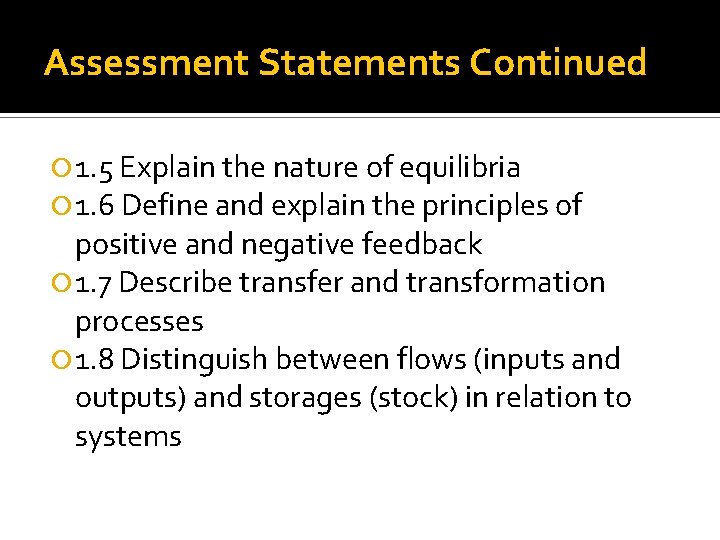 Assessment Statements Continued

1.5 Explain the nature of equilibria
1.6 Define and explain the principles of positive and negative feedback
1.7 Describe transfer and transformation processes
1.8 Distinguish between flows (inputs and outputs) and storages (stock) in relation to systems